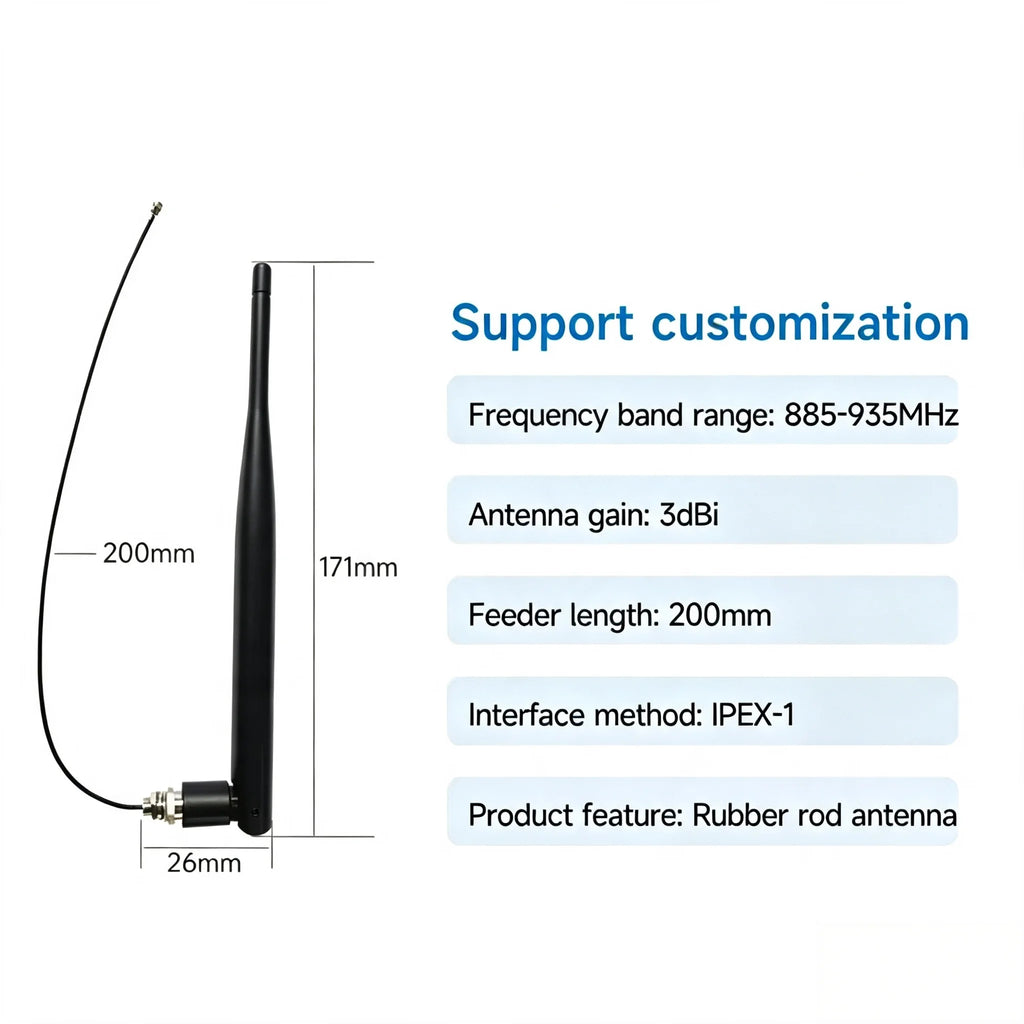 200mm

171mm

26mm

Support customization

Frequency band range: 885-935MHz

Antenna gain: 3dBi

Feeder length: 200mm

Interface method: IPEX-1

Product feature: Rubber rod antenna